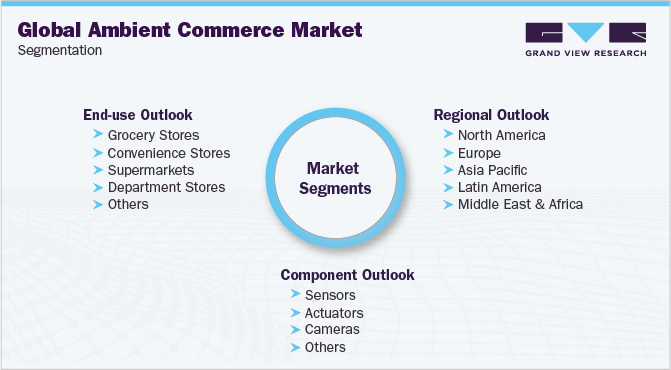 Global Ambient Commerce Market
Segmentation

GRAND VIEW RESEARCH

End-use Outlook
Grocery Stores
Convenience Stores
Supermarkets
Department Stores
Others

Market Segments

Regional Outlook
North America
Europe
Asia Pacific
Latin America
Middle East & Africa

Component Outlook
Sensors
Actuators
Cameras
Others